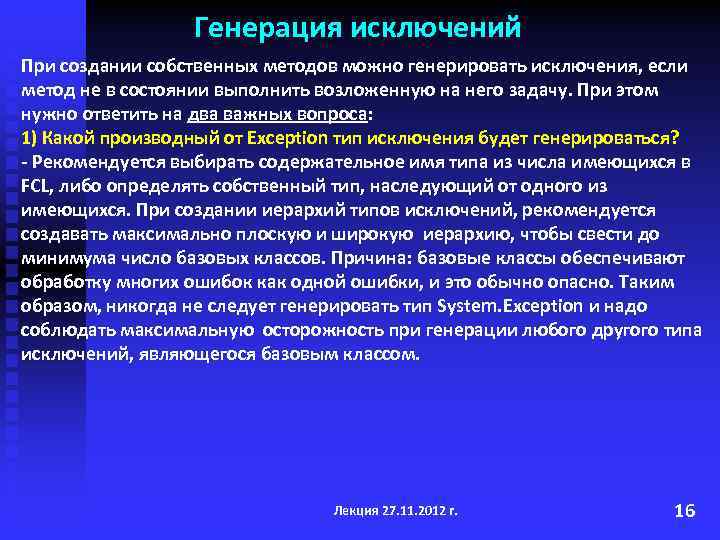 Генерация исключений

При создании собственных методов можно генерировать исключения, если метод не в состоянии выполнить возложенную на него задачу. При этом нужно ответить на два важных вопроса:
1) Какой производный от Exception тип исключения будет генерироваться?
- Рекомендуется выбирать содержательное имя типа из числа имеющихся в FCL, либо определять собственный тип, наследующий от одного из имеющихся. При создании иерархий типов исключений, рекомендуется создавать максимально плоскую и широкую иерархию, чтобы свести до минимума число базовых классов. Причина: базовые классы обеспечивают обработку многих ошибок как одной ошибки, и это обычно опасно. Таким образом, никогда не следует генерировать тип System.Exception и надо соблюдать максимальную осторожность при генерации любого другого типа исключений, являющегося базовым классом.

Лекция 27.11.2012 г.

16